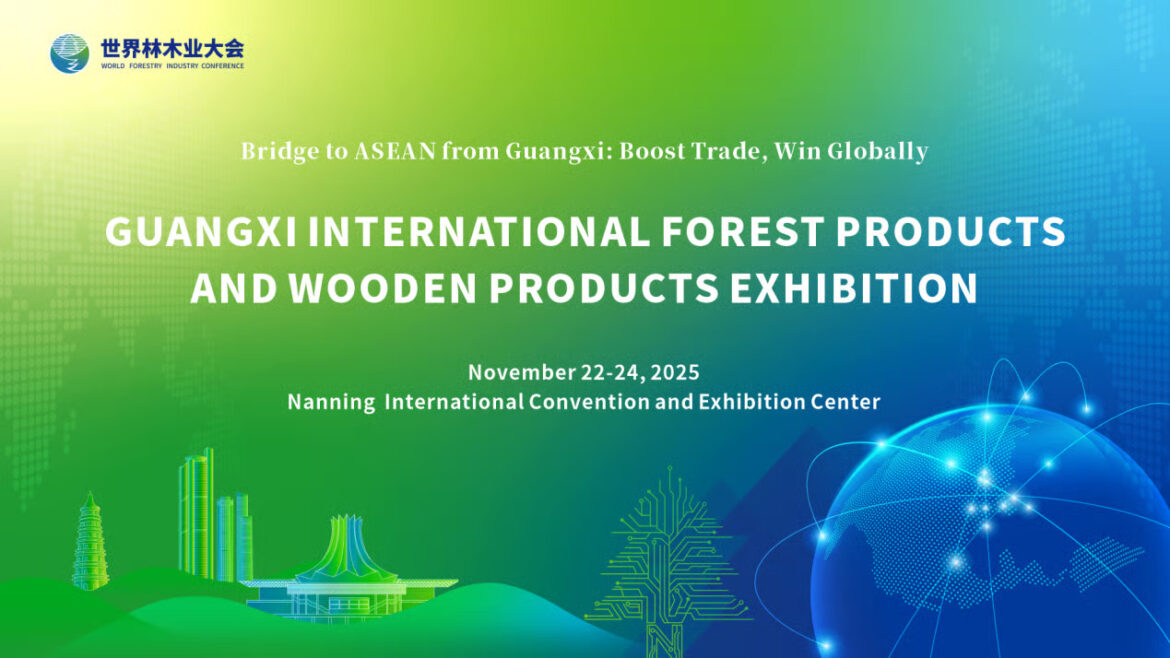 世界林木业大会
WORLD FORESTRY INDUSTRY CONFERENCE

Bridge to ASEAN from Guangxi: Boost Trade, Win Globally

GUANGXI INTERNATIONAL FOREST PRODUCTS AND WOODEN PRODUCTS EXHIBITION

November 22-24, 2025
Nanning International Convention and Exhibition Center